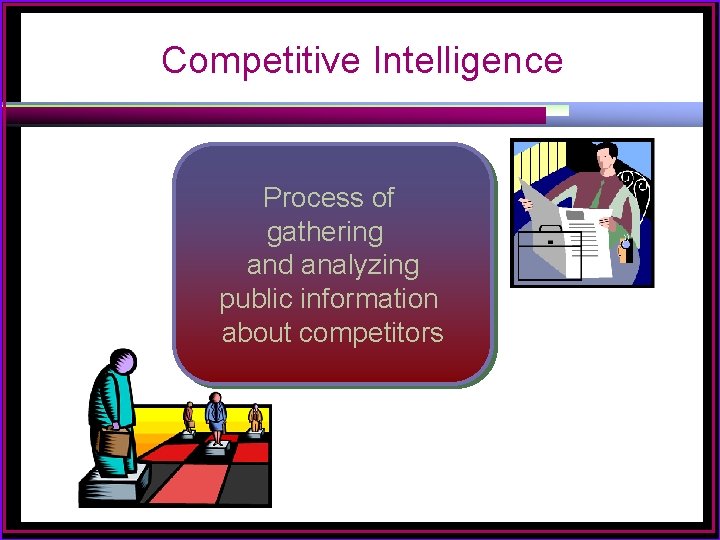 Competitive Intelligence

Process of gathering and analyzing public information about competitors